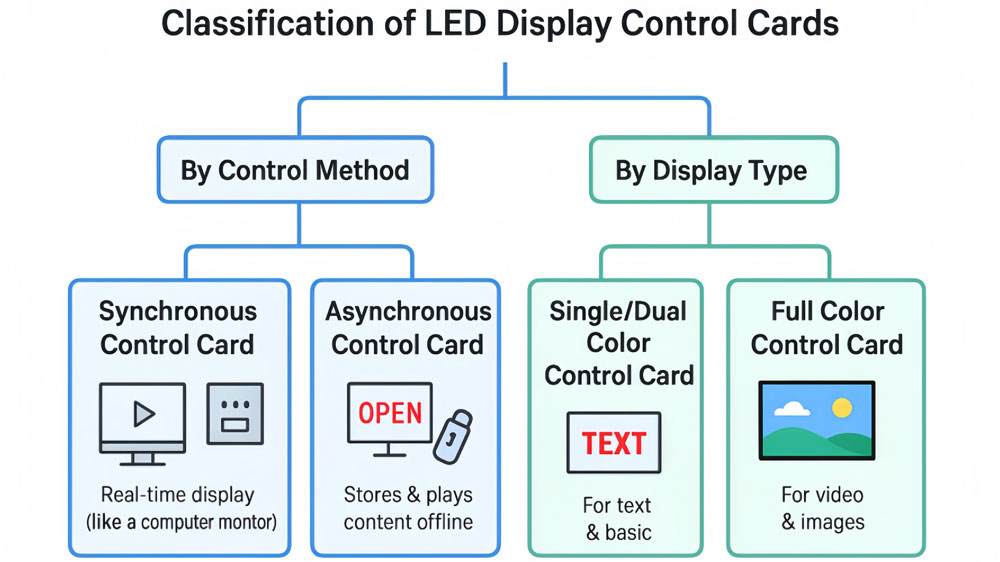 Classification of LED Display Control Cards

By Control Method

By Display Type

Synchronous Control Card

Real-time display (like a computer montor)

Asynchronous Control Card

OPEN

Stores & plays content offline

Single/Dual Color Control Card

TEXT

For text & basic

Full Color Control Card

For video & images